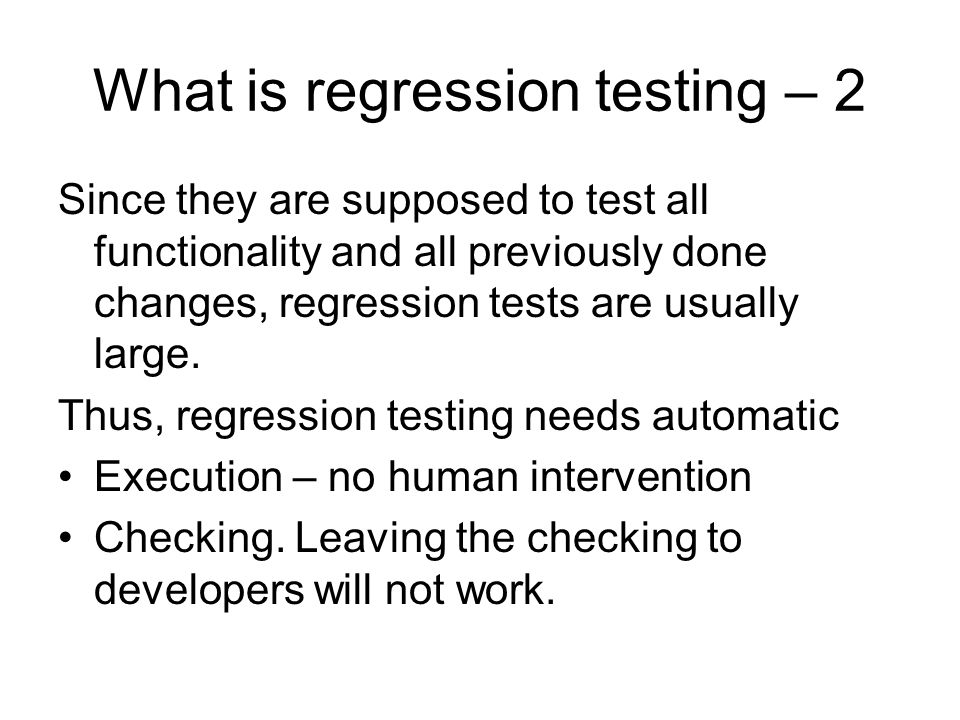 What is regression testing – 2

Since they are supposed to test all functionality and all previously done changes, regression tests are usually large.

Thus, regression testing needs automatic

• Execution – no human intervention
• Checking. Leaving the checking to developers will not work.